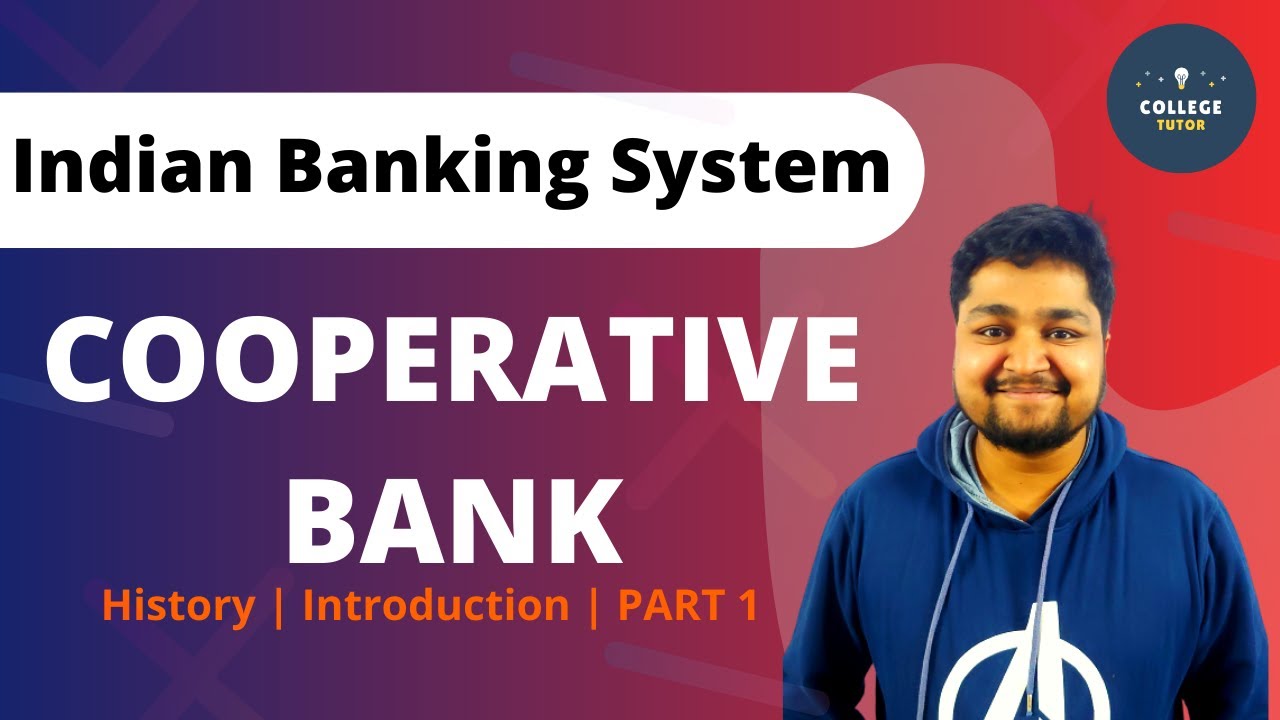 Indian Banking System

COLLEGE TUTOR

COOPERATIVE BANK

History | Introduction | PART 1